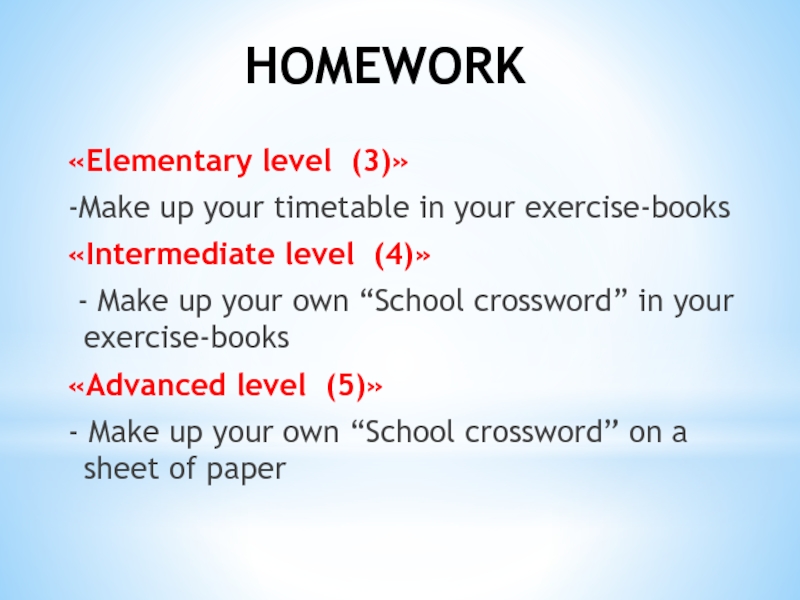 HOMEWORK

«Elementary level (3)»

-Make up your timetable in your exercise-books

«Intermediate level (4)»

- Make up your own “School crossword” in your exercise-books

«Advanced level (5)»

- Make up your own “School crossword” on a sheet of paper